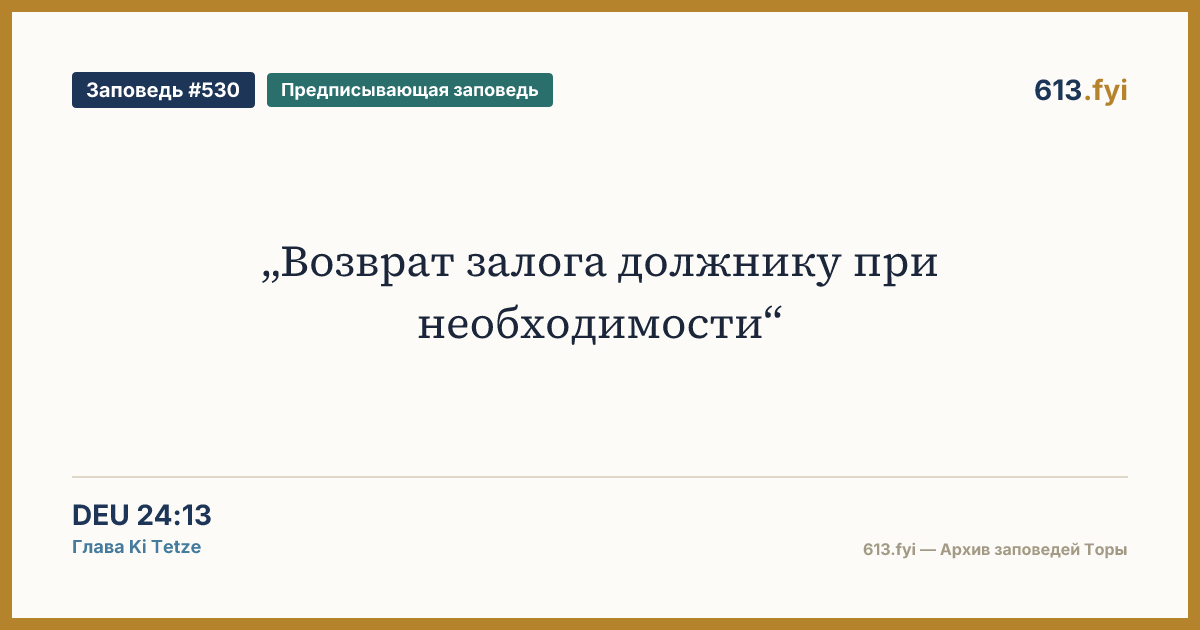 Заповедь #530
Предписывающая заповедь
613.fyi

„Возврат залога должнику при необходимости“

DEU 24:13
Глава Ki Tetze

613.fyi — Архив заповедей Торы